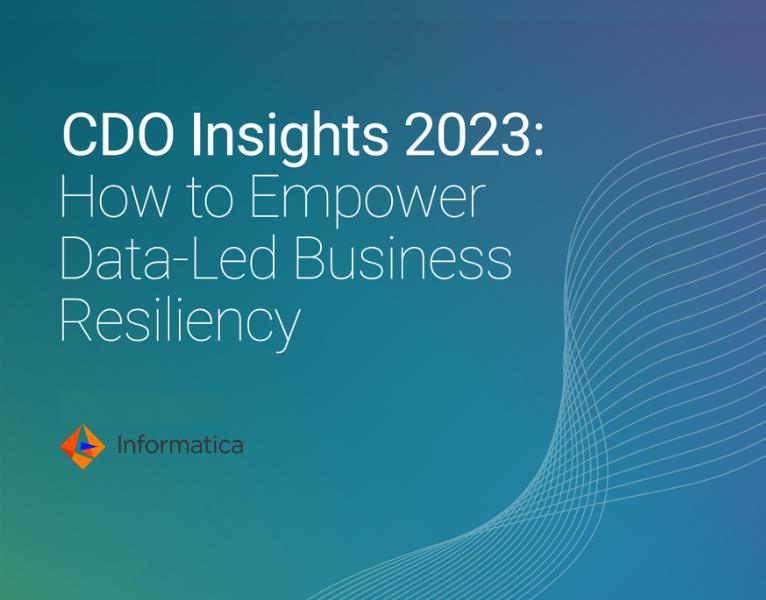 CDO Insights 2023:
How to Empower Data-Led Business Resiliency

Informatica